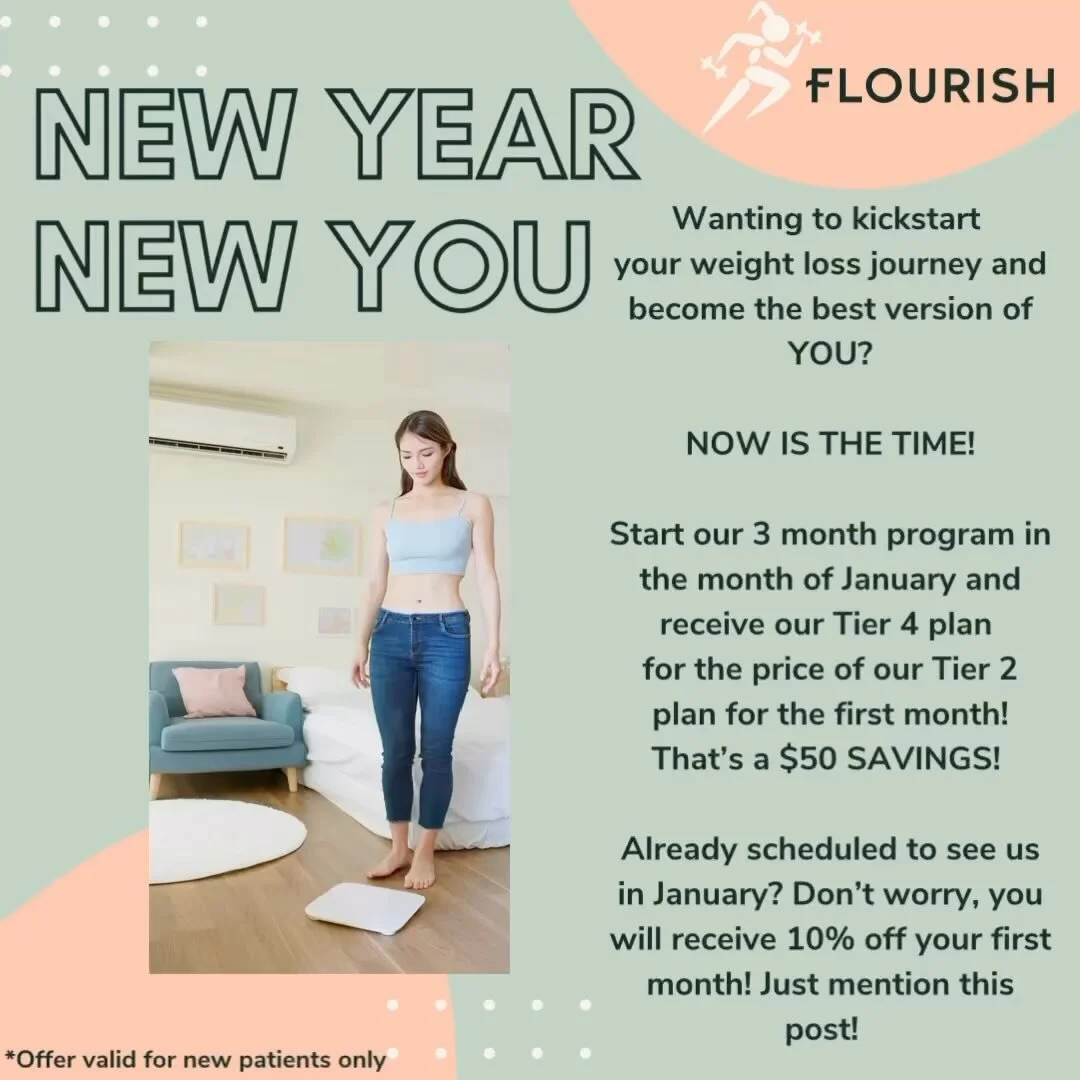 FLOURISH

NEW YEAR
NEW YOU

Wanting to kickstart your weight loss journey and become the best version of YOU?

NOW IS THE TIME!

Start our 3 month program in the month of January and receive our Tier 4 plan for the price of our Tier 2 plan for the first month! That's a $50 SAVINGS!

Already scheduled to see us in January? Don't worry, you will receive 10% off your first month! Just mention this post!

*Offer valid for new patients only